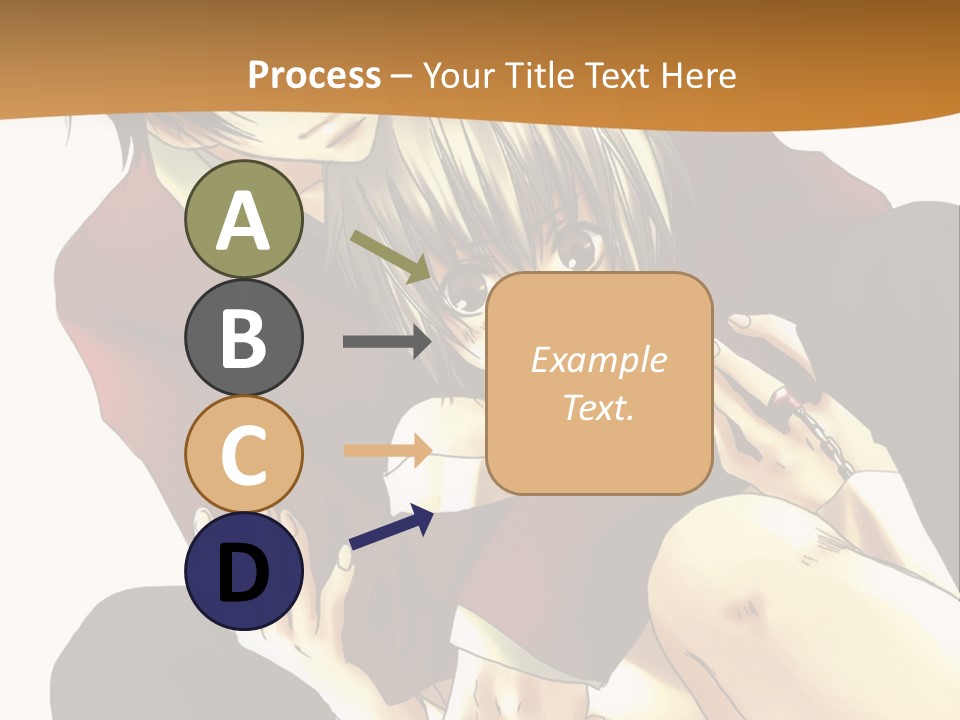 Process – Your Title Text Here

A

B

C

D

Example Text.